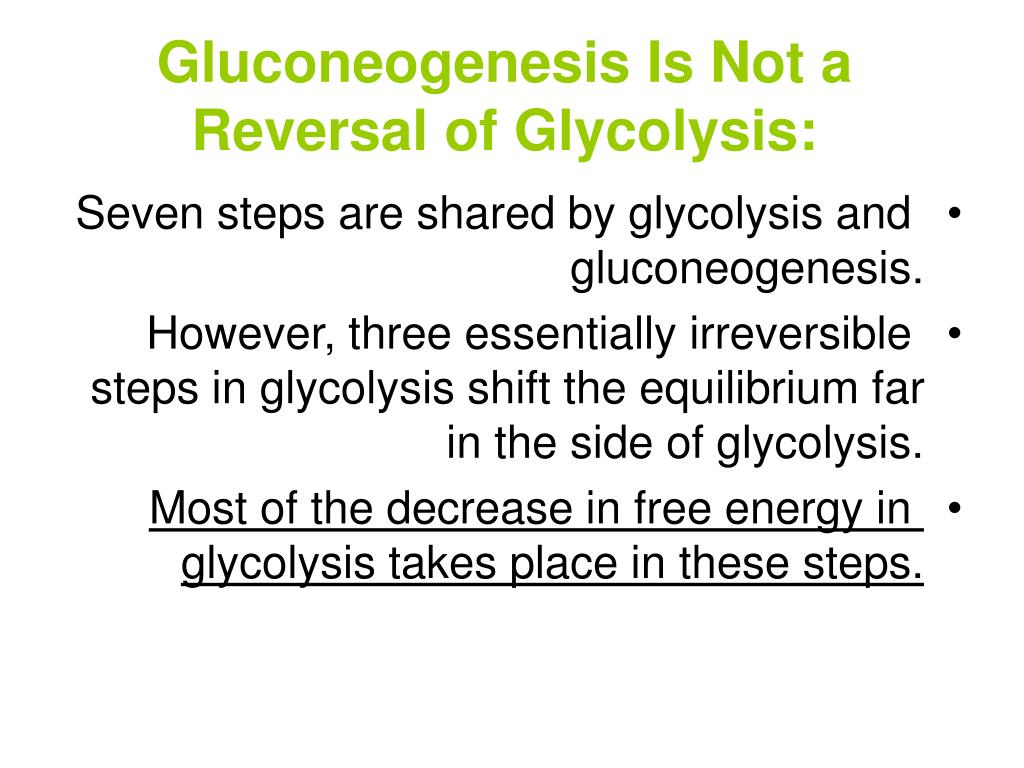 Gluconeogenesis Is Not a Reversal of Glycolysis:

• Seven steps are shared by glycolysis and gluconeogenesis.

• However, three essentially irreversible steps in glycolysis shift the equilibrium far in the side of glycolysis.

• Most of the decrease in free energy in glycolysis takes place in these steps.